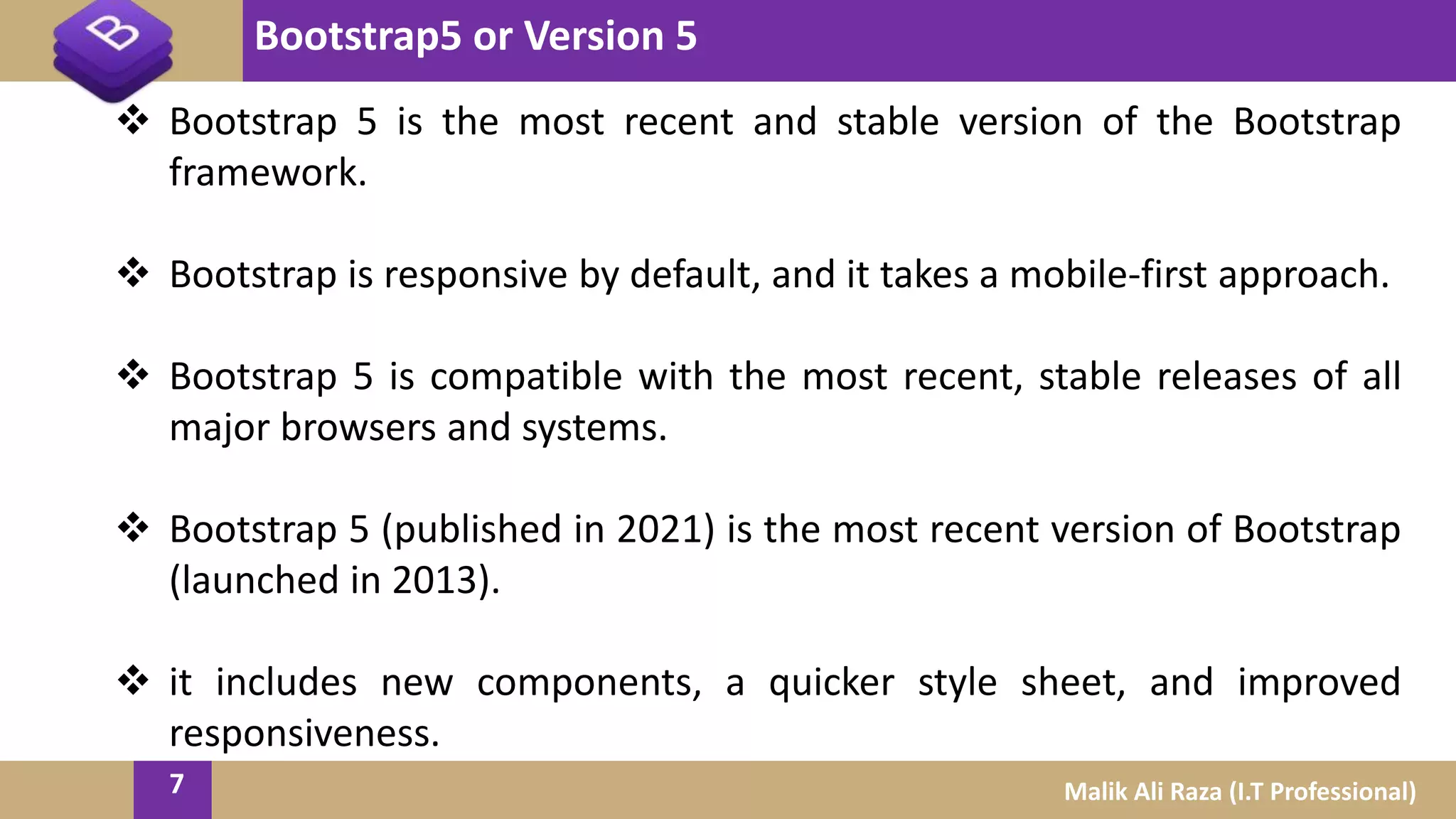 B

Bootstrap5 or Version 5

❖ Bootstrap 5 is the most recent and stable version of the Bootstrap framework.

❖ Bootstrap is responsive by default, and it takes a mobile-first approach.

❖ Bootstrap 5 is compatible with the most recent, stable releases of all major browsers and systems.

❖ Bootstrap 5 (published in 2021) is the most recent version of Bootstrap (launched in 2013).

❖ it includes new components, a quicker style sheet, and improved responsiveness.

7

Malik Ali Raza (I.T Professional)